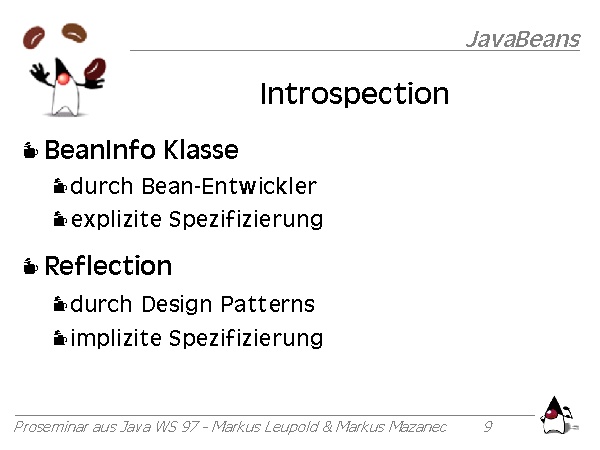 JavaBeans

Introspection

BeanInfo Klasse

durch Bean-Entwickler

explizite Spezifizierung

Reflection

durch Design Patterns

implizite Spezifizierung

Proseminar aus Java WS 97 - Markus Leupold & Markus Mazanec 9